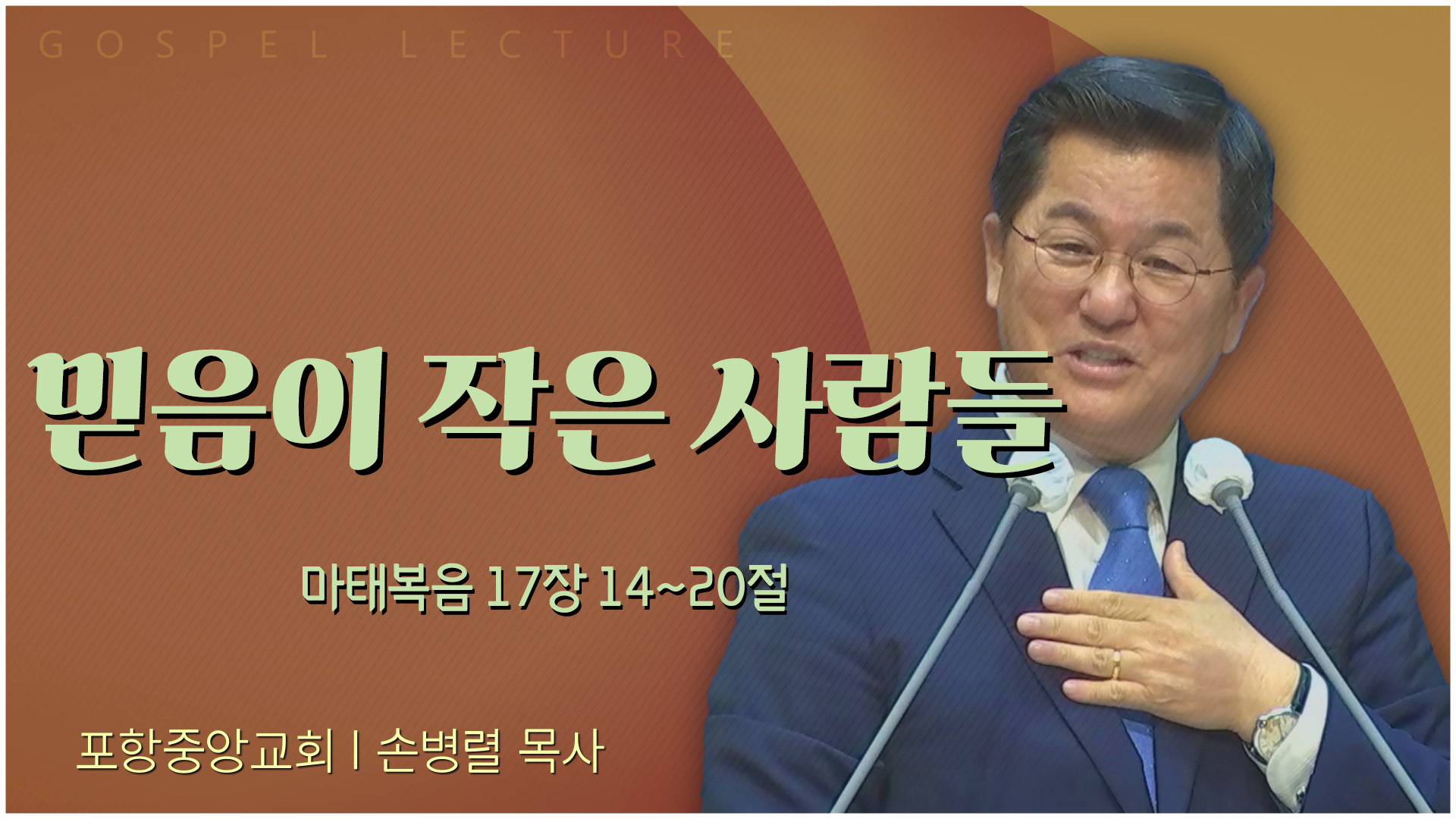 GOSPEL LECTURE

믿음이 작은 사람들

마태복음 17장 14~20절

포항중앙교회 | 손병렬 목사